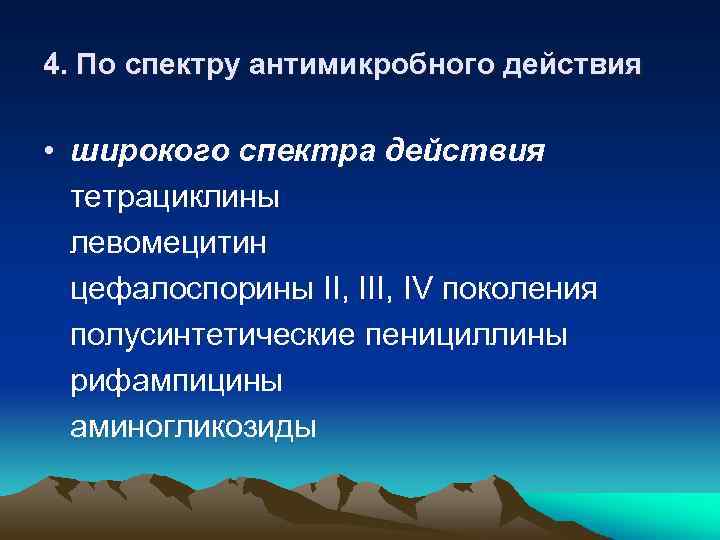 4. По спектру антимикробного действия

• широкого спектра действия
тетрациклины
левомецитин
цефалоспорины II, III, IV поколения
полусинтетические пенициллины
рифампицины
аминогликозиды